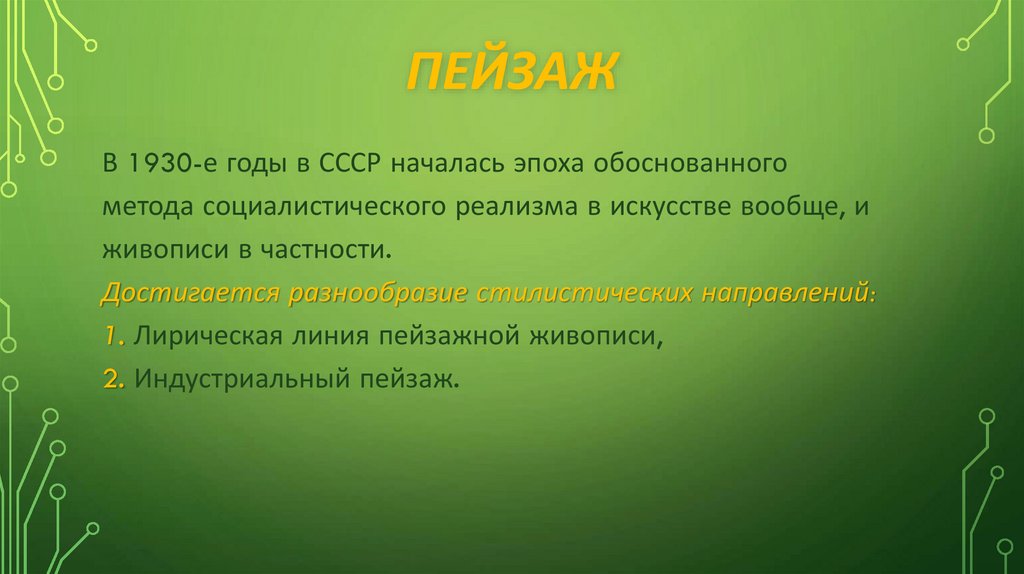 ПЕЙЗАЖ

В 1930-е годы в СССР началась эпоха обоснованного метода социалистического реализма в искусстве вообще, и живописи в частности.

Достигается разнообразие стилистических направлений:

1. Лирическая линия пейзажной живописи,

2. Индустриальный пейзаж.